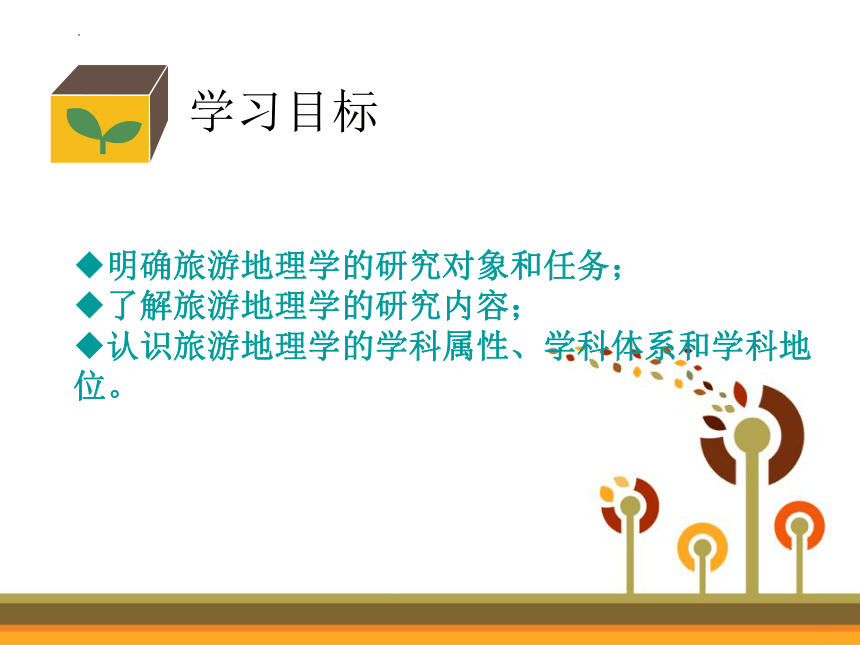 学习目标

◆明确旅游地理学的研究对象和任务；
◆了解旅游地理学的研究内容；
◆认识旅游地理学的学科属性、学科体系和学科地位。